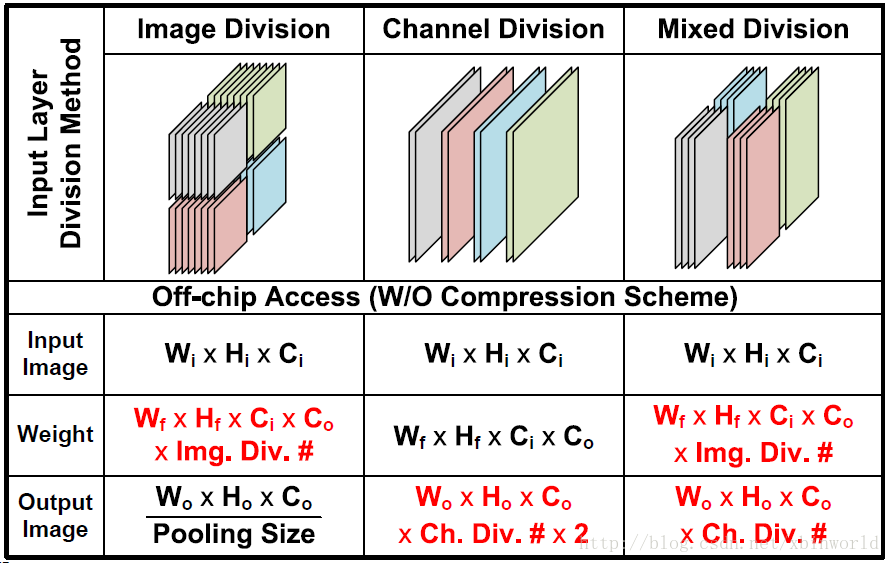 | Input Layer Division Method | Image Division | Channel Division | Mixed Division |
|---|---|---|---|
| Off-chip Access (W/O Compression Scheme) | | | |
| Input Image | $W_i \times H_i \times C_i$ | $W_i \times H_i \times C_i$ | $W_i \times H_i \times C_i$ |
| Weight | $W_f \times H_f \times C_i \times C_o$ x Img. Div. # | $W_f \times H_f \times C_i \times C_o$ | $W_f \times H_f \times C_i \times C_o$ x Img. Div. # |
| Output Image | $\frac{W_o \times H_o \times C_o}{\text{Pooling Size}}$ | $W_o \times H_o \times C_o$ x Ch. Div. # x 2 | $W_o \times H_o \times C_o$ x Ch. Div. # |

http://blog.csdn.net/xbinworld